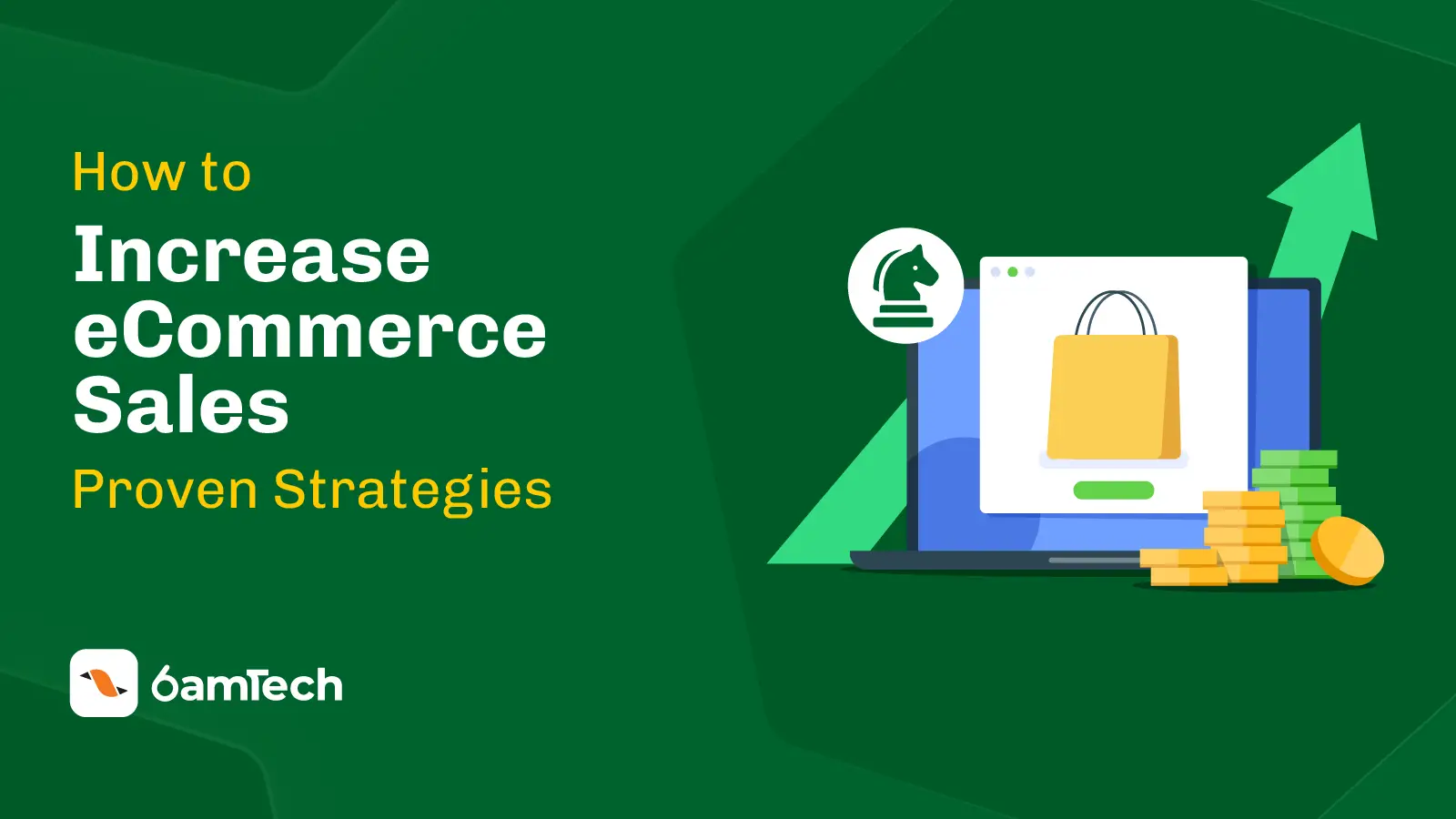 How to

Increase eCommerce Sales

Proven Strategies

6amTech